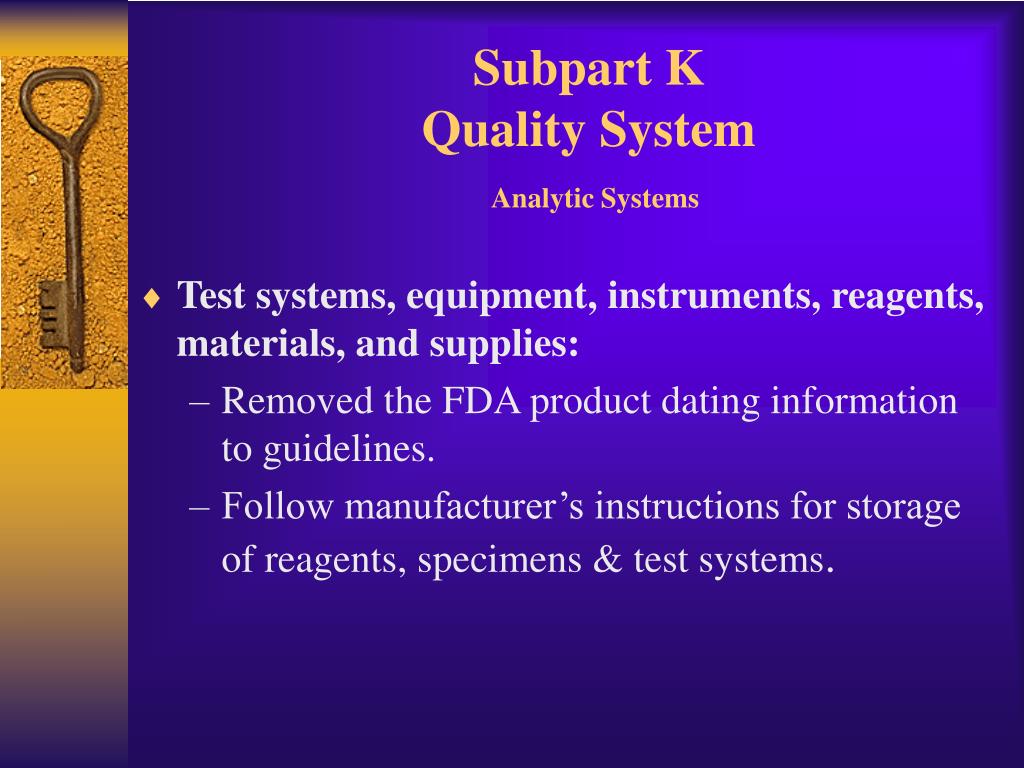 Subpart K
Quality System

Analytic Systems

♦ Test systems, equipment, instruments, reagents, materials, and supplies:
– Removed the FDA product dating information to guidelines.
– Follow manufacturer’s instructions for storage of reagents, specimens & test systems.